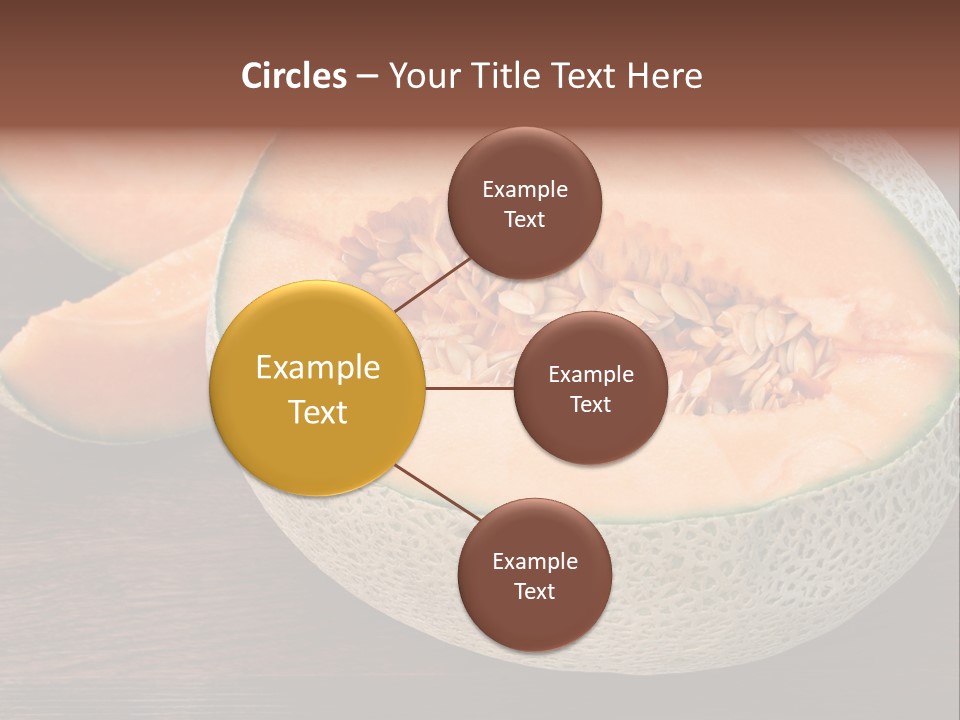 Circles – Your Title Text Here

Example Text

Example Text

Example Text

Example Text